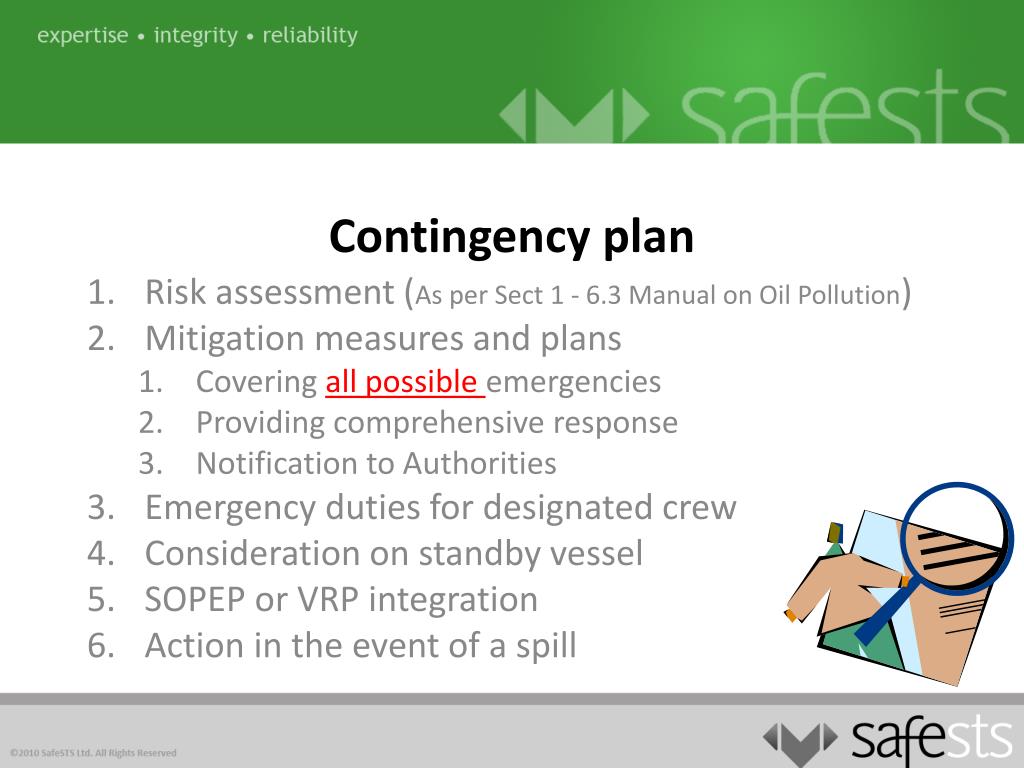 expertise • integrity • reliability

safests

Contingency plan

1. Risk assessment (As per Sect 1 - 6.3 Manual on Oil Pollution)
2. Mitigation measures and plans
   1. Covering all possible emergencies
   2. Providing comprehensive response
   3. Notification to Authorities
3. Emergency duties for designated crew
4. Consideration on standby vessel
5. SOPEP or VRP integration
6. Action in the event of a spill

©2010 SafeSTS Ltd. All Rights Reserved

safests